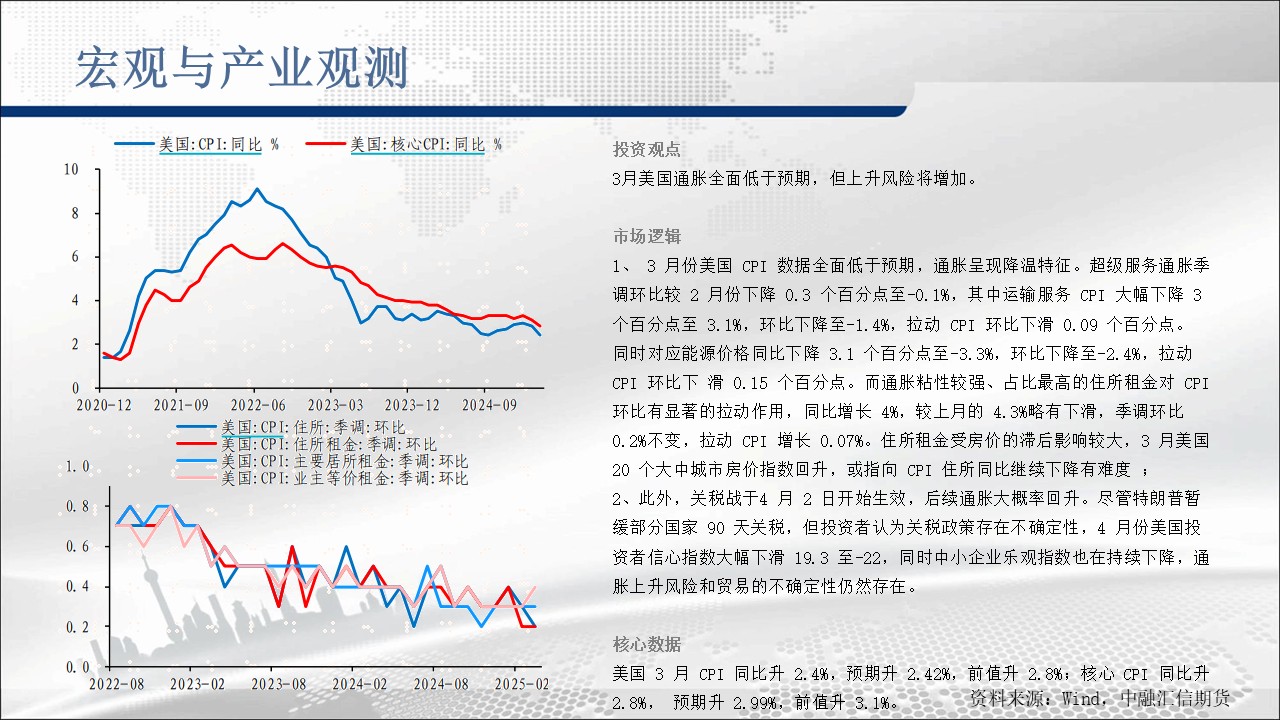 宏观与产业观测

美国:CPI:同比 % 美国:核心CPI:同比 %

10
8
6
4
2
0
2020-12 2021-09 2022-06 2023-03 2023-12 2024-09

美国:CPI:住所:季调:环比
美国:CPI:住所租金:季调:环比
美国:CPI:主要居所租金:季调:环比
美国:CPI:业主等价租金:季调:环比

1.0
0.8
0.6
0.4
0.2
0.0
2022-08 2023-02 2023-08 2024-02 2024-08 2025-02

投资观点

3月美国通胀全面低于预期，但上升风险将增加。

市场逻辑

1、 3 月份美国 CPI 数据全面低于预期，通胀呈现降温特征。超级服务通胀季调环比较 2 月份下降 0.3 个百分点至-0.1%，其中运输服务 CPI 大幅下降 3 个百分点至 3.1%，环比下降至-1.4%，拉动 CPI 环比下滑 0.09 个百分点。同时对应能源价格同比下降 3.1 个百分点至-3.3%，环比下降至-2.4%，拉动 CPI 环比下 滑 0.15 个百分点。而通胀粘性较强、占比最高的住所租金对 CPI 环比有显著的拉动作用，同比增长 4%，较上月的 4.3%略有下滑，季调环比 0.2%不变，拉动 CPI 增长 0.07%。住所租金受房价的滞后影响较大，3 月美国 20 个大中城市房价指数回升，或指向 CPI 住所同比继续下降有难度 ；

2、此外，关税战于4 月 2 日开始生效，后续通胀大概率回升。尽管特朗普暂缓部分国家 90 天关税，但投资者认为关税政策存在不确定性，4 月份美国投资者信心指数大幅下滑 19.3 至-22，同时中小企业乐观指数也在持续下降，通胀上升风险和贸易的不确定性仍然存在。

核心数据

美国 3 月 CPI 同比升 2.4%，预期升 2.42%，前值升 2.8%；核心 CPI 同比升 2.8%， 预期升 2.99%，前值升 3.1%。

资料来源：Wind，中融汇信期货